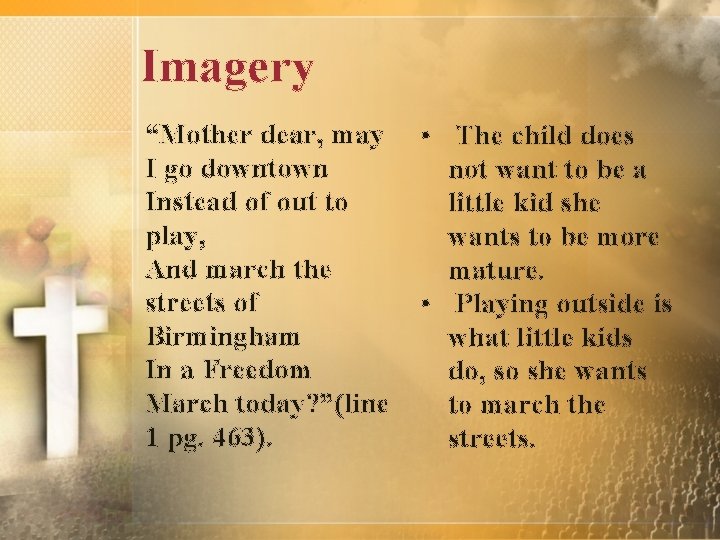 Imagery

“Mother dear, may I go downtown
Instead of out to play,
And march the streets of Birmingham
In a Freedom March today?”(line 1 pg. 463).

• The child does not want to be a little kid she wants to be more mature.
• Playing outside is what little kids do, so she wants to march the streets.